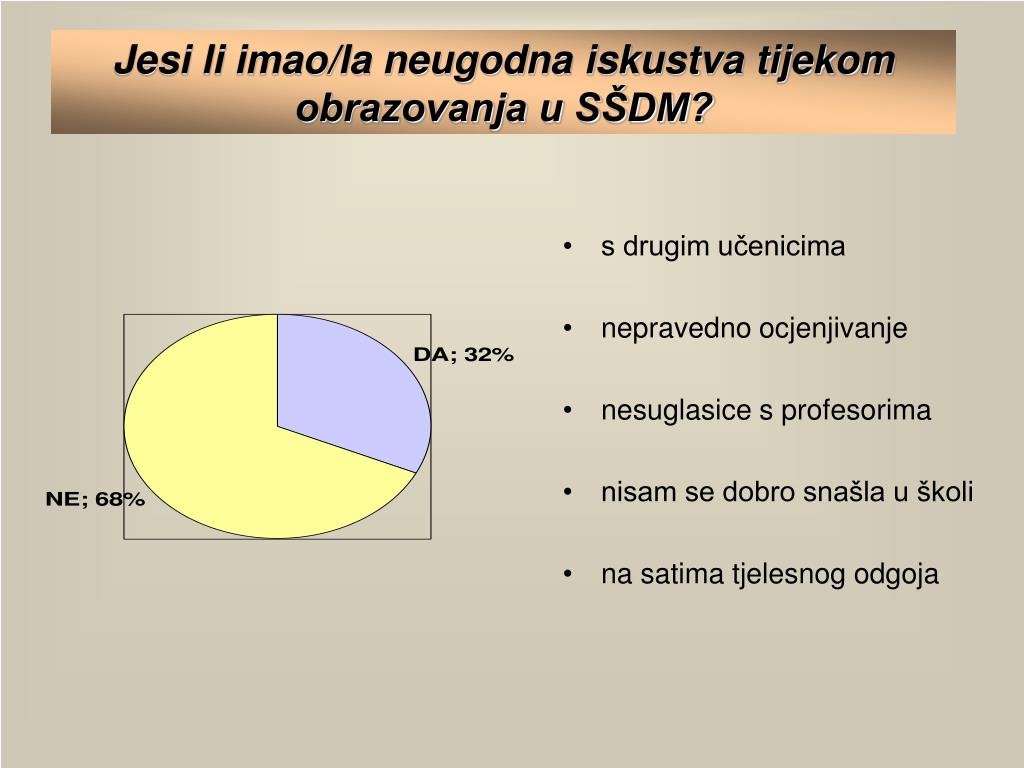 Jesi li imao/la neugodna iskustva tijekom obrazovanja u SŠDM?

DA; 32%

NE; 68%

• s drugim učenicima

• nepravedno ocjenjivanje

• nesuglasice s profesorima

• nisam se dobro snašla u školi

• na satima tjelesnog odgoja